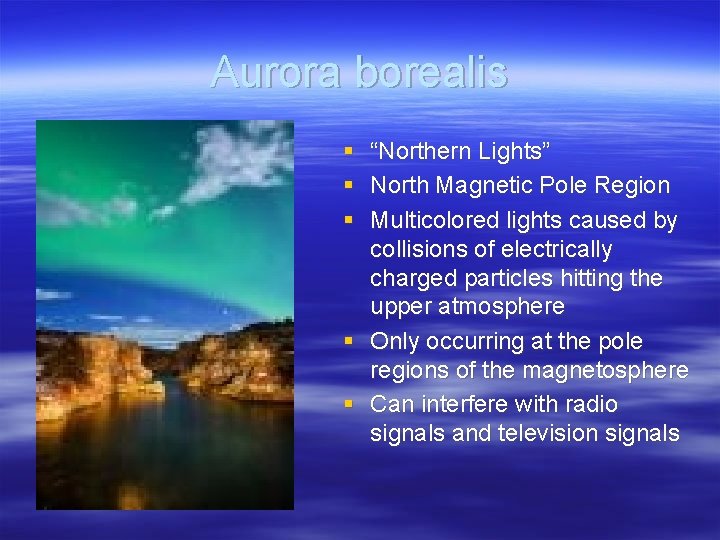 Aurora borealis

- “Northern Lights”
- North Magnetic Pole Region
- Multicolored lights caused by collisions of electrically charged particles hitting the upper atmosphere
- Only occurring at the pole regions of the magnetosphere
- Can interfere with radio signals and television signals